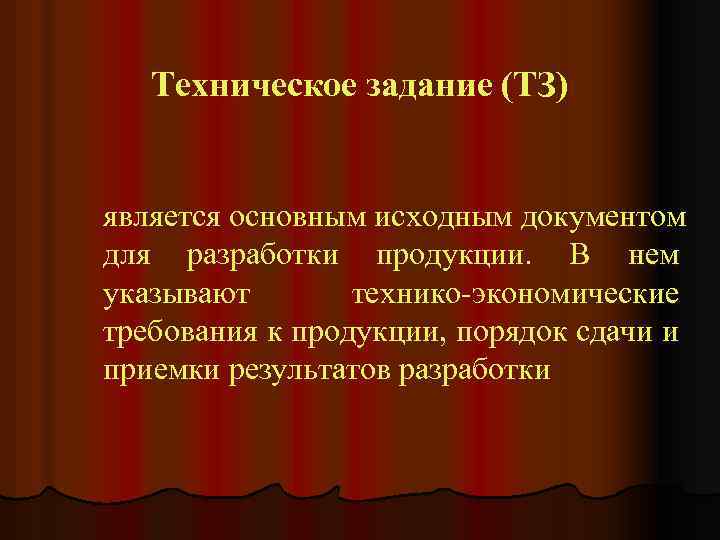 Техническое задание (ТЗ)

является основным исходным документом для разработки продукции. В нем указывают технико-экономические требования к продукции, порядок сдачи и приемки результатов разработки